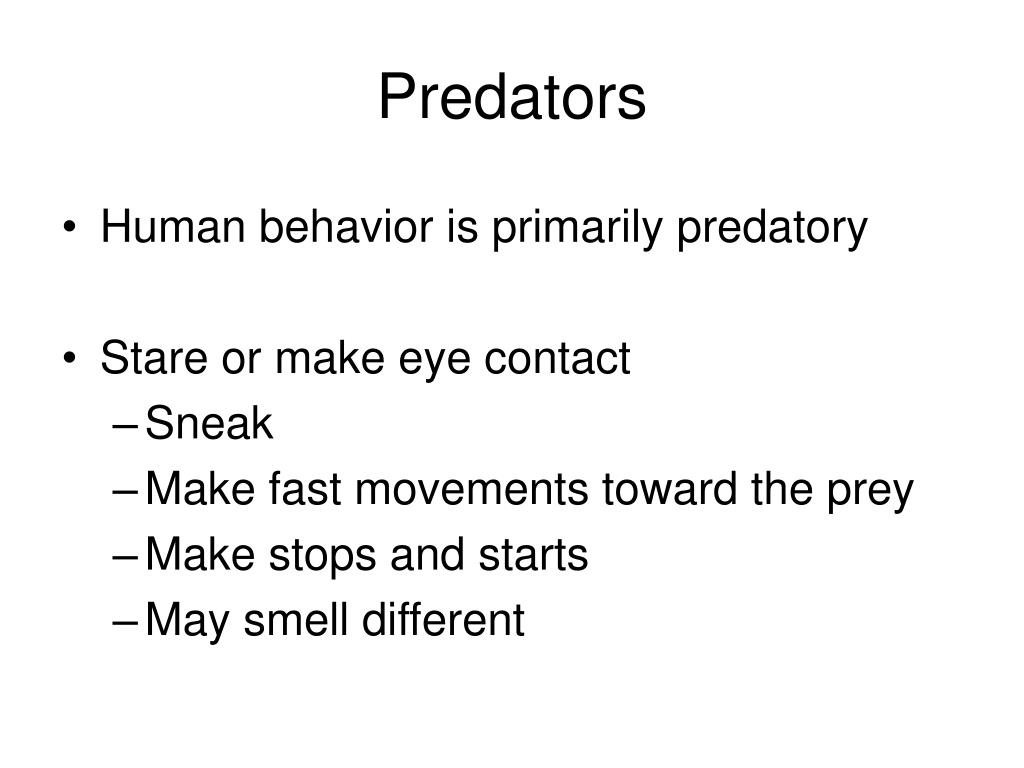 Predators

• Human behavior is primarily predatory

• Stare or make eye contact
– Sneak
– Make fast movements toward the prey
– Make stops and starts
– May smell different